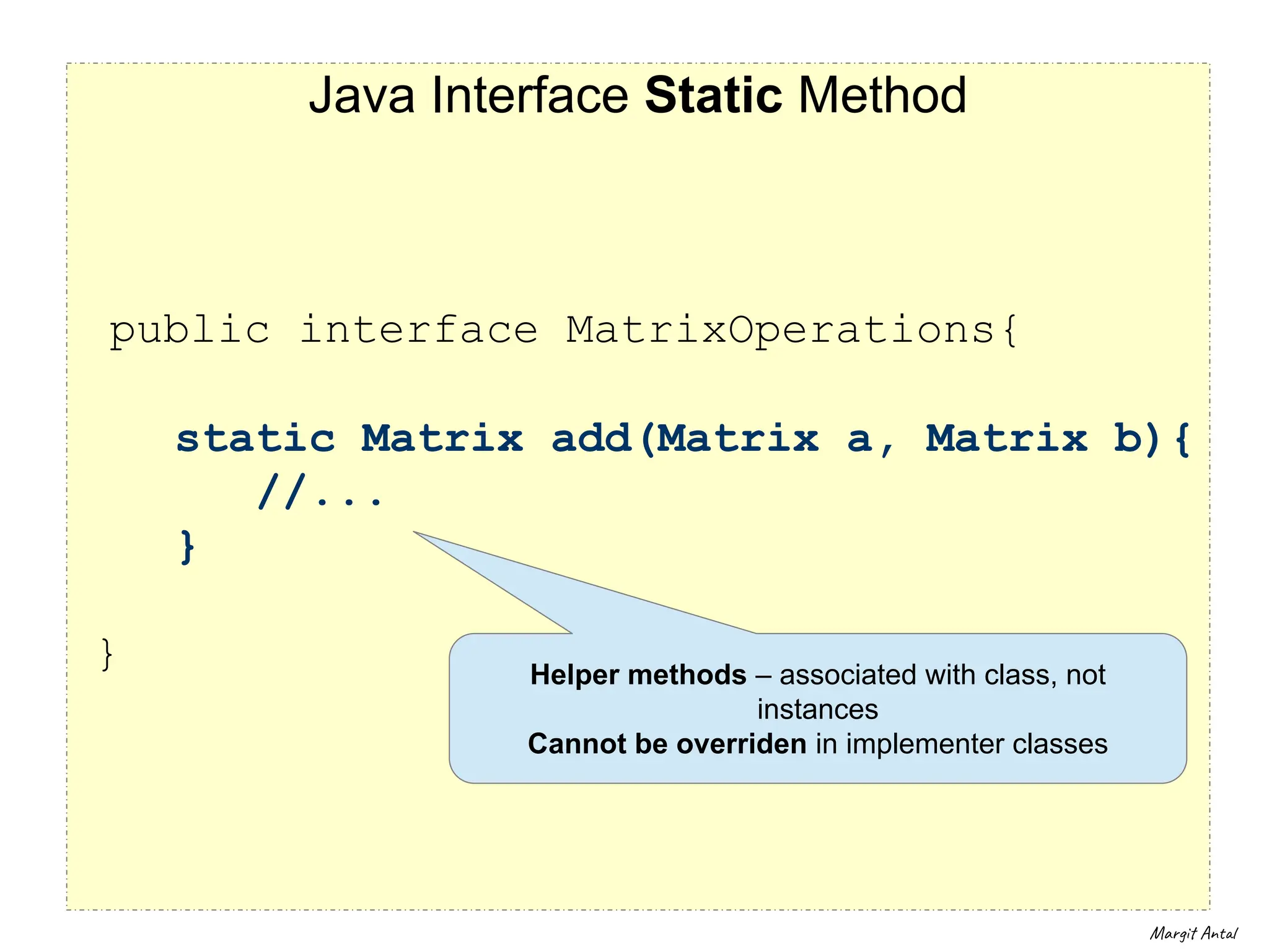 Java Interface Static Method

public interface MatrixOperations{

static Matrix add(Matrix a, Matrix b){
//...
}

}

Helper methods – associated with class, not instances
Cannot be overriden in implementer classes

Margit Antal